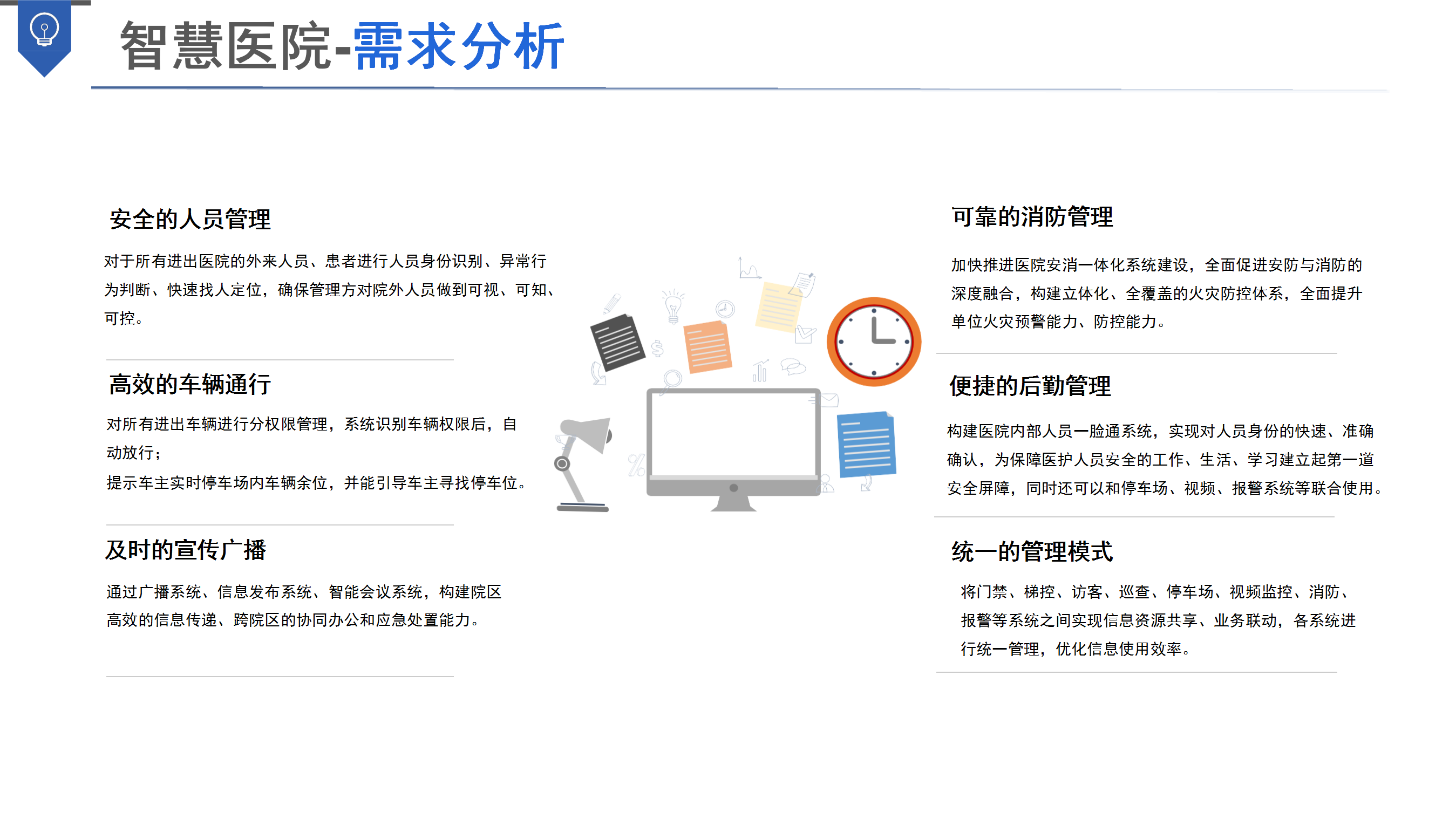 智慧医院-需求分析

安全的人员管理

对于所有进出医院的外来人员、患者进行人员身份识别、异常行为判断、快速找人定位，确保管理方对院外人员做到可视、可知、可控。

高效的车辆通行

对所有进出车辆进行分权限管理，系统识别车辆权限后，自动放行；
提示车主实时停车场内车辆余位，并能引导车主寻找停车位。

及时的宣传广播

通过广播系统、信息发布系统、智能会议系统，构建院区高效的信息传递、跨院区的协同办公和应急处置能力。

可靠的消防管理

加快推进医院安消一体化系统建设，全面促进安防与消防的深度融合，构建立体化、全覆盖的火灾防控体系，全面提升单位火灾预警能力、防控能力。

便捷的后勤管理

构建医院内部人员一脸通系统，实现对人员身份的快速、准确确认，为保障医护人员安全的工作、生活、学习建立起第一道安全屏障，同时还可以和停车场、视频、报警系统等联合使用。

统一的管理模式

将门禁、梯控、访客、巡查、停车场、视频监控、消防、报警等系统之间实现信息资源共享、业务联动，各系统进行统一管理，优化信息使用效率。